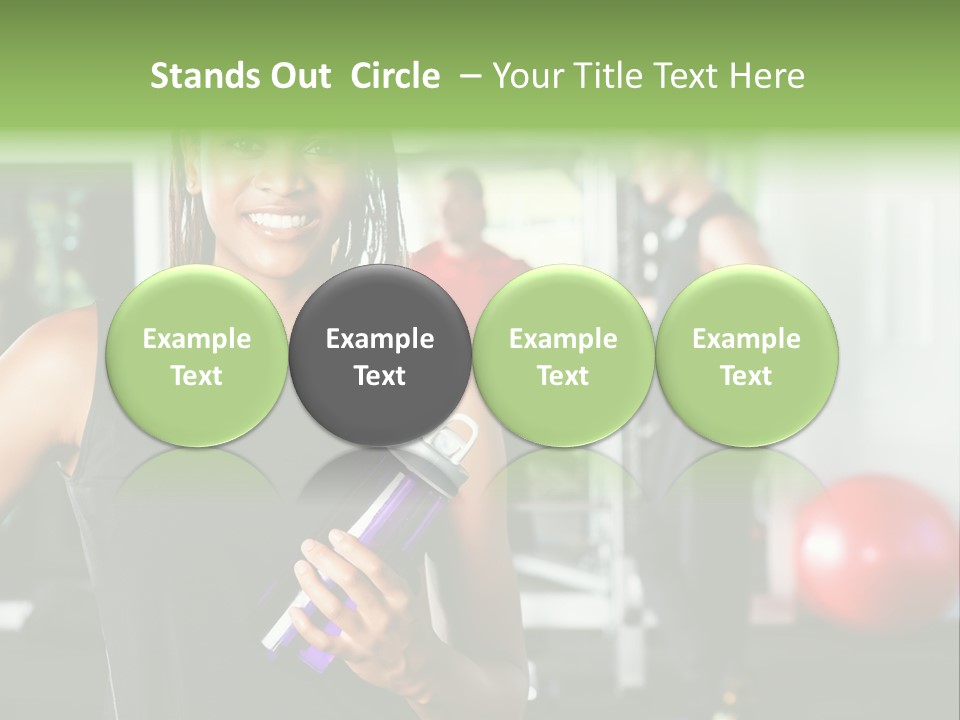 Stands Out Circle – Your Title Text Here

Example Text

Example Text

Example Text

Example Text